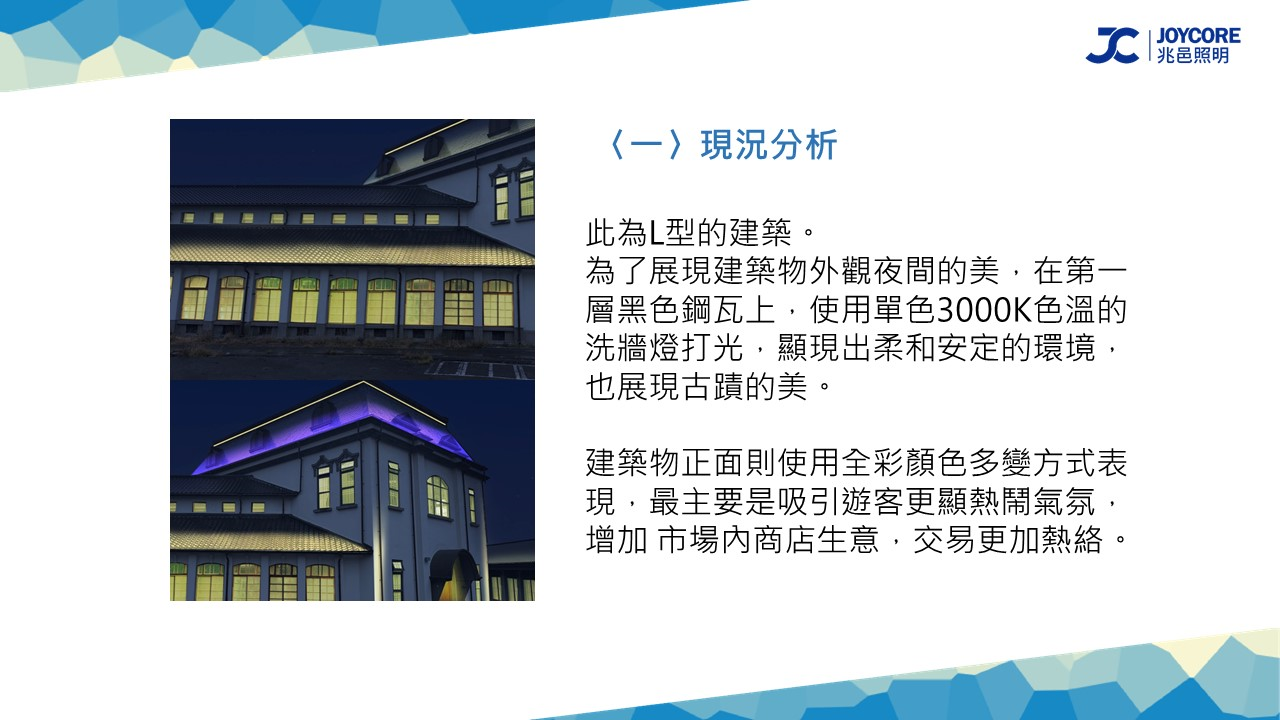 JOYCORE
兆邑照明

〈一〉現況分析

此為L型的建築。
為了展現建築物外觀夜間的美，在第一層黑色鋼瓦上，使用單色3000K色溫的洗牆燈打光，顯現出柔和安定的環境，也展現古蹟的美。

建築物正面則使用全彩顏色多變方式表現，最主要是吸引遊客更顯熱鬧氣氛，增加 市場內商店生意，交易更加熱絡。